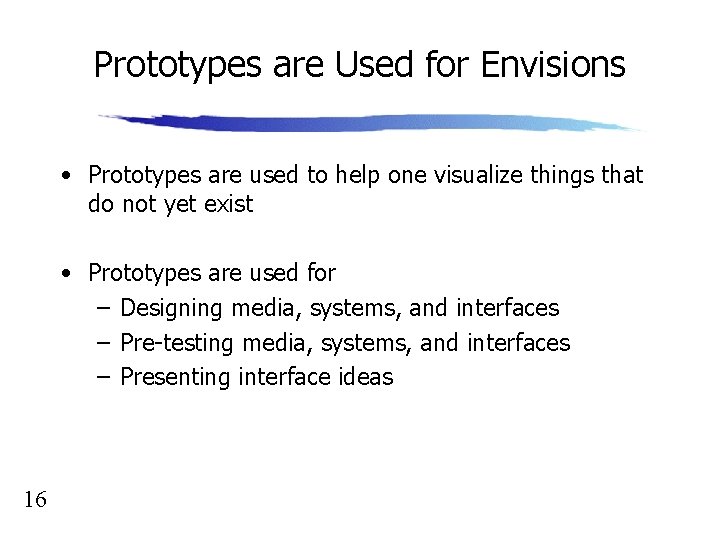 Prototypes are Used for Envisions

• Prototypes are used to help one visualize things that do not yet exist

• Prototypes are used for
 – Designing media, systems, and interfaces
 – Pre-testing media, systems, and interfaces
 – Presenting interface ideas

16